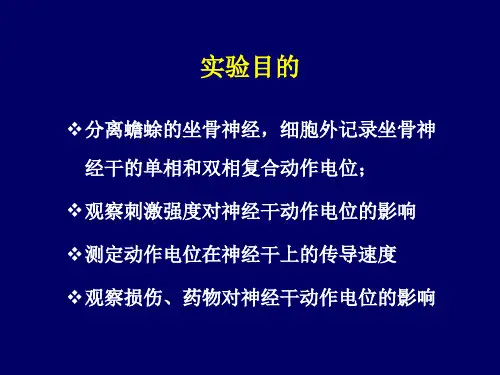 实验目的

❖ 分离蟾蜍的坐骨神经，细胞外记录坐骨神经干的单相和双相复合动作电位；

❖ 观察刺激强度对神经干动作电位的影响

❖ 测定动作电位在神经干上的传导速度

❖ 观察损伤、药物对神经干动作电位的影响